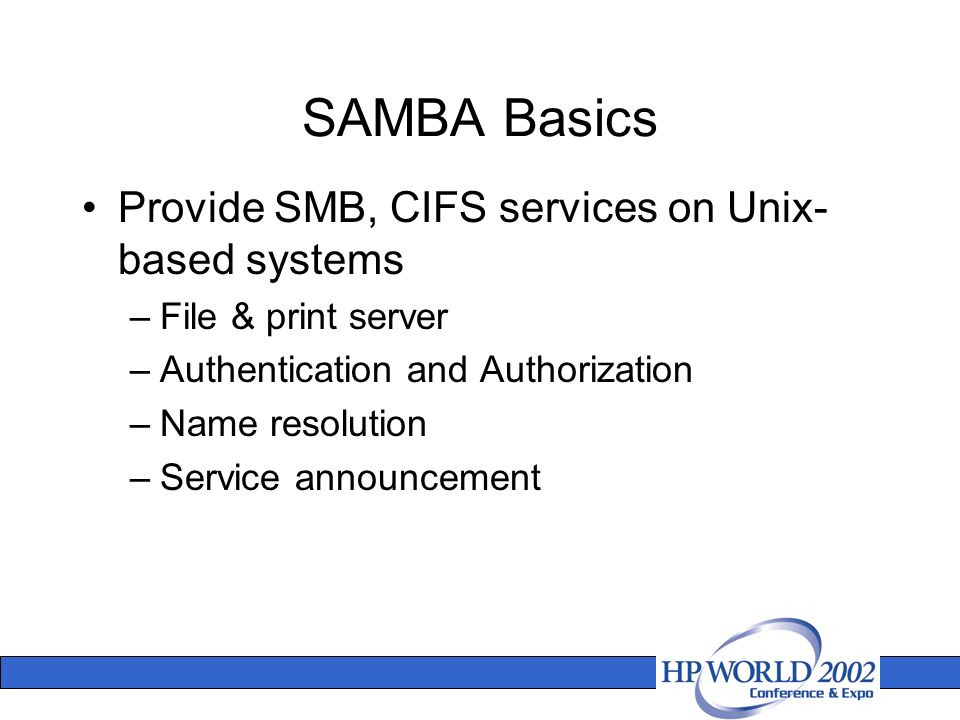 SAMBA Basics

• Provide SMB, CIFS services on Unix-based systems

– File & print server

– Authentication and Authorization

– Name resolution

– Service announcement

HP WORLD 2002
Conference & Expo